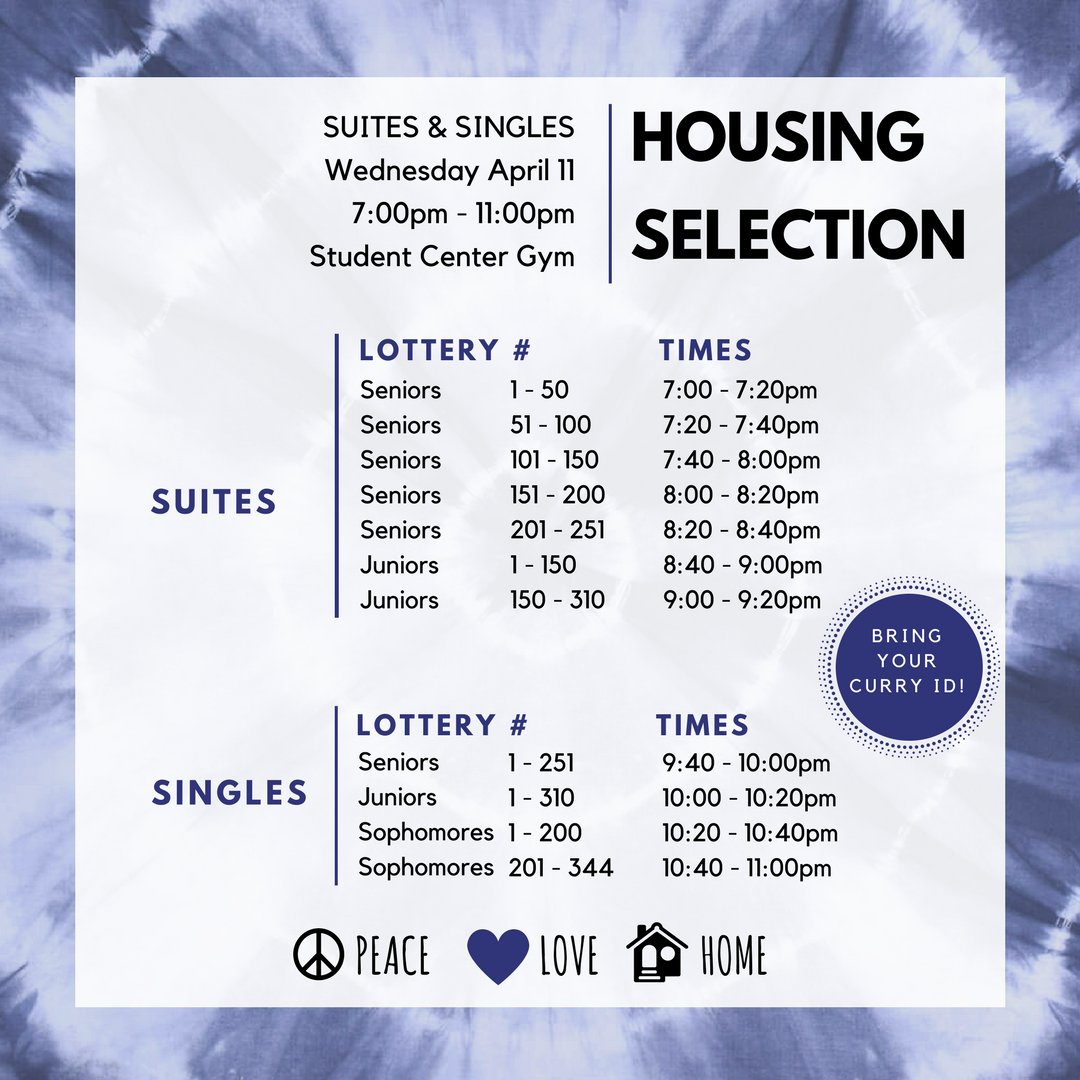 SUITES & SINGLES
Wednesday April 11
7:00pm - 11:00pm
Student Center Gym

HOUSING SELECTION

SUITES

| LOTTERY # | | TIMES |
|---|---|---|
| Seniors | 1 - 50 | 7:00 - 7:20pm |
| Seniors | 51 - 100 | 7:20 - 7:40pm |
| Seniors | 101 - 150 | 7:40 - 8:00pm |
| Seniors | 151 - 200 | 8:00 - 8:20pm |
| Seniors | 201 - 251 | 8:20 - 8:40pm |
| Juniors | 1 - 150 | 8:40 - 9:00pm |
| Juniors | 150 - 310 | 9:00 - 9:20pm |

BRING YOUR CURRY ID!

SINGLES

| LOTTERY # | | TIMES |
|---|---|---|
| Seniors | 1 - 251 | 9:40 - 10:00pm |
| Juniors | 1 - 310 | 10:00 - 10:20pm |
| Sophomores | 1 - 200 | 10:20 - 10:40pm |
| Sophomores | 201 - 344 | 10:40 - 11:00pm |

PEACE LOVE HOME